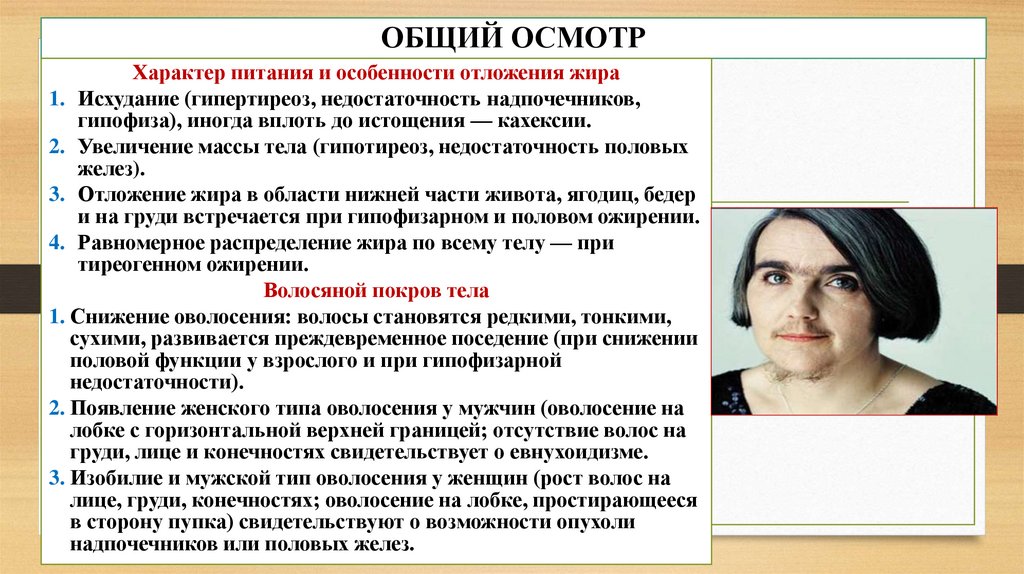 ОБЩИЙ ОСМОТР

Характер питания и особенности отложения жира

1. Исхудание (гипертиреоз, недостаточность надпочечников, гипофиза), иногда вплоть до истощения — кахексии.
2. Увеличение массы тела (гипотиреоз, недостаточность половых желез).
3. Отложение жира в области нижней части живота, ягодиц, бедер и на груди встречается при гипофизарном и половом ожирении.
4. Равномерное распределение жира по всему телу — при тиреогенном ожирении.

Волосяной покров тела

1. Снижение оволосения: волосы становятся редкими, тонкими, сухими, развивается преждевременное поседение (при снижении половой функции у взрослого и при гипофизарной недостаточности).
2. Появление женского типа оволосения у мужчин (оволосение на лобке с горизонтальной верхней границей; отсутствие волос на груди, лице и конечностях свидетельствует о евнухоидизме.
3. Изобилие и мужской тип оволосения у женщин (рост волос на лице, груди, конечностях; оволосение на лобке, простирающееся в сторону пупка) свидетельствуют о возможности опухоли надпочечников или половых желез.